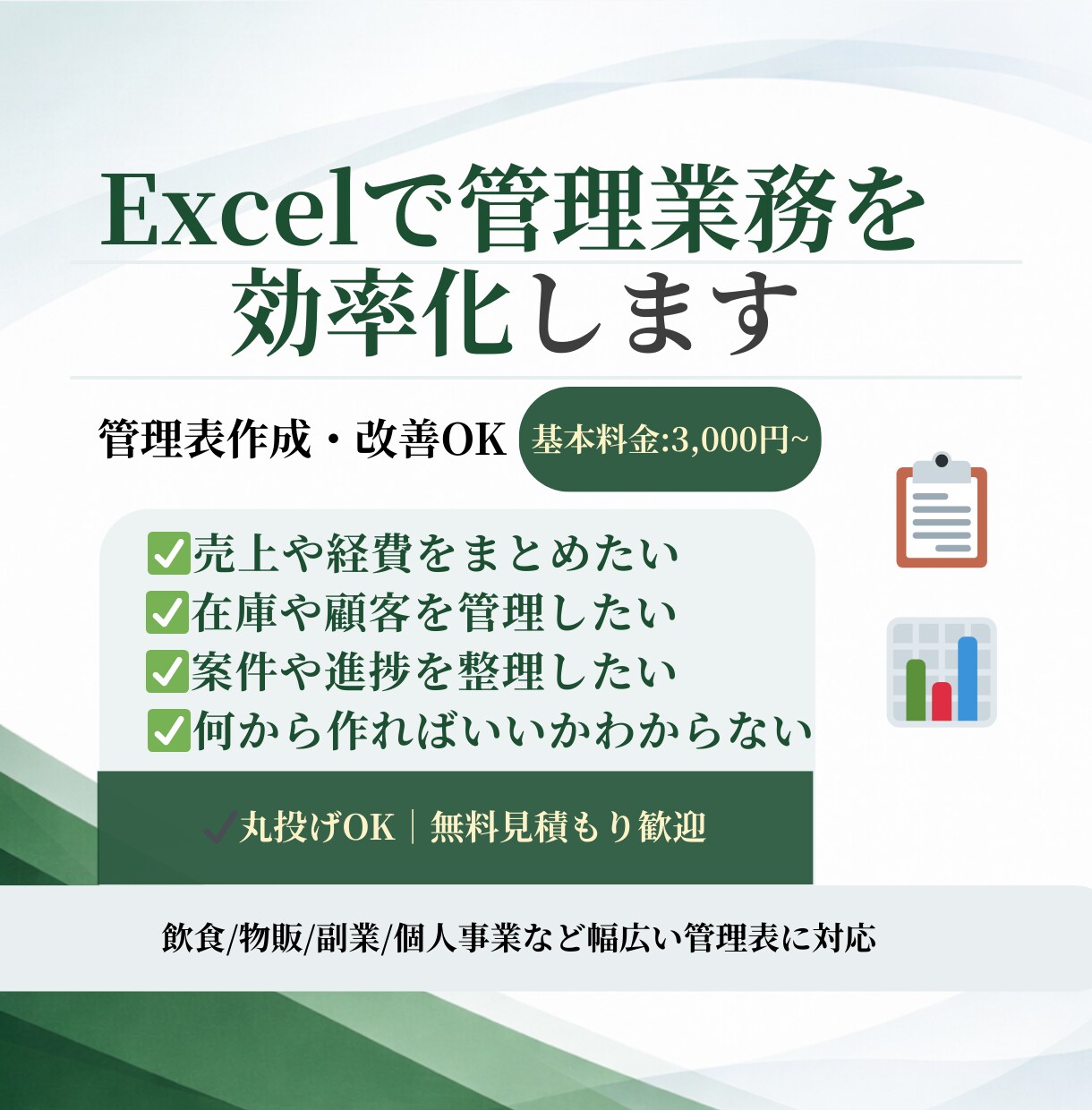 Excelで管理業務を効率化します

管理表作成・改善OK 基本料金:3,000円~

✅売上や経費をまとめたい
✅在庫や顧客を管理したい
✅案件や進捗を整理したい
✅何から作ればいいかわからない

✓丸投げOK｜無料見積もり歓迎

飲食/物販/副業/個人事業など幅広い管理表に対応